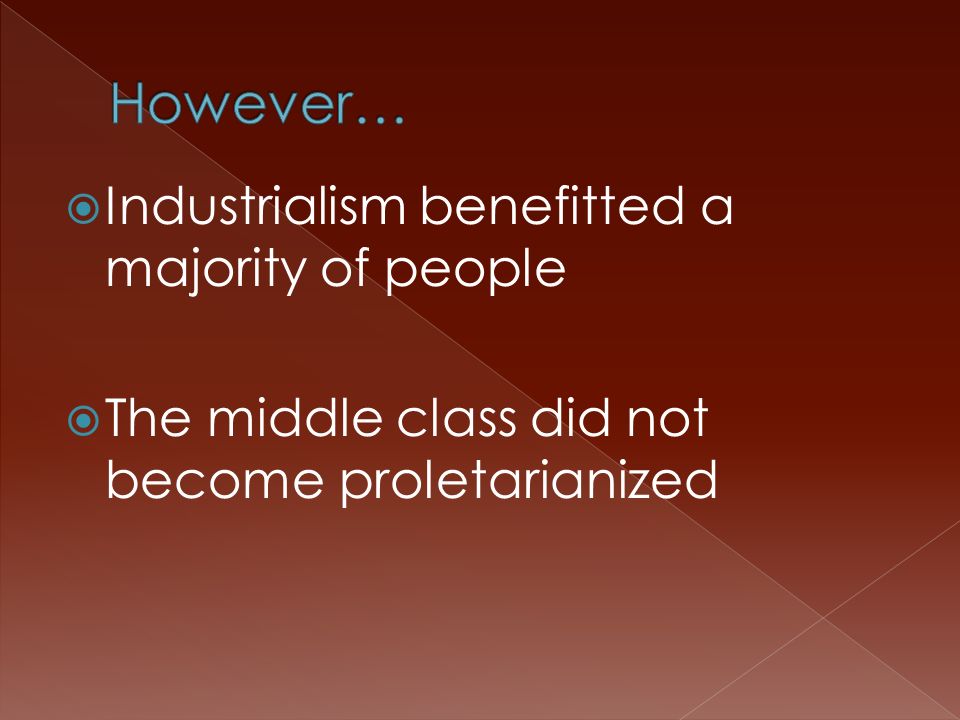 However…

Industrialism benefitted a majority of people

The middle class did not become proletarianized